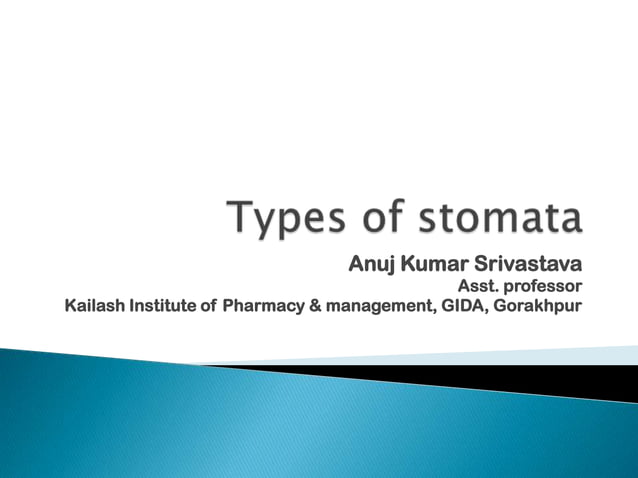 Types of stomata

Anuj Kumar Srivastava
Asst. professor
Kailash Institute of Pharmacy & management, GIDA, Gorakhpur